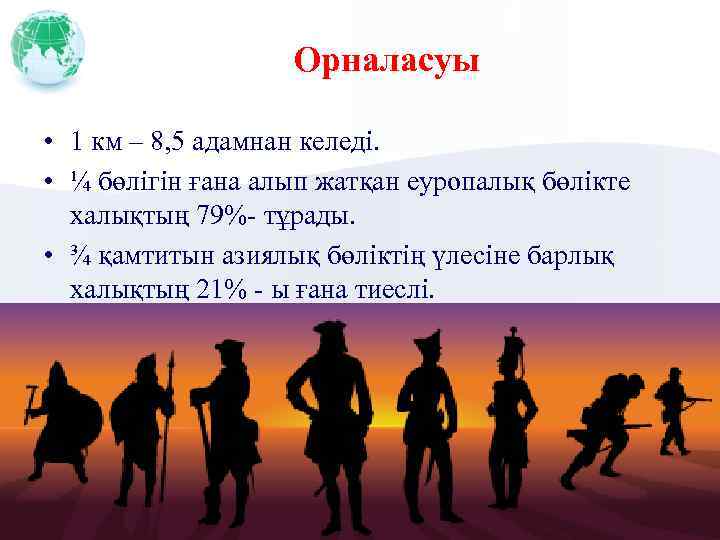 Орналасуы

• 1 км – 8,5 адамнан келеді.
• ¼ бөлігін ғана алып жатқан еуропалық бөлікте халықтың 79%- тұрады.
• ¾ қамтитын азиялық бөліктің үлесіне барлық халықтың 21% - ы ғана тиеслі.